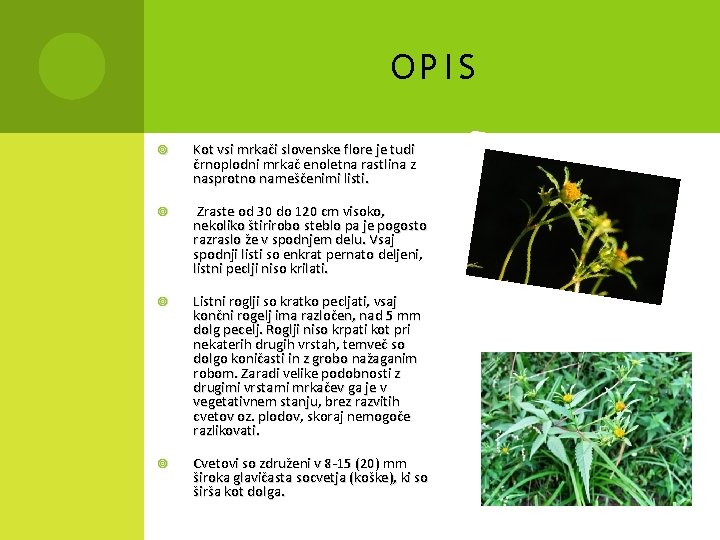 OPIS

Kot vsi mrkači slovenske flore je tudi črnoplodni mrkač enoletna rastlina z nasprotno nameščenimi listi.

Zraste od 30 do 120 cm visoko, nekoliko štirirobo steblo pa je pogosto razraslo že v spodnjem delu. Vsaj spodnji listi so enkrat pernato deljeni, listni peclji niso krilati.

Listni roglji so kratko pecljati, vsaj končni rogelj ima razločen, nad 5 mm dolg pecelj. Roglji niso krpati kot pri nekaterih drugih vrstah, temveč so dolgo koničasti in z grobo nažaganim robom. Zaradi velike podobnosti z drugimi vrstami mrkačev ga je v vegetativnem stanju, brez razvitih cvetov oz. plodov, skoraj nemogoče razlikovati.

Cvetovi so združeni v 8-15 (20) mm široka glavičasta socvetja (koške), ki so širša kot dolga.